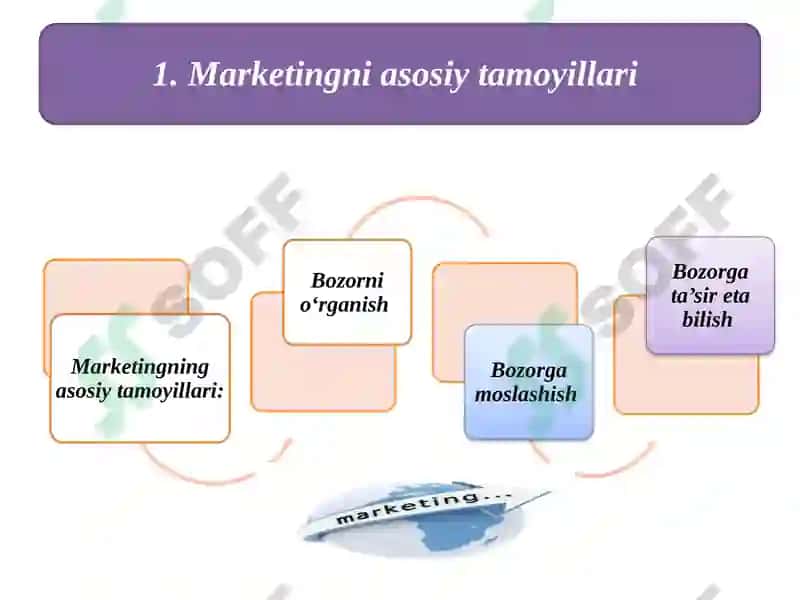 1. Marketingni asosiy tamoyillari

Marketingning asosiy tamoyillari:

Bozorni o‘rganish

Bozorga moslashish

Bozorga ta’sir eta bilish

marketing...

SOFF

SOFF